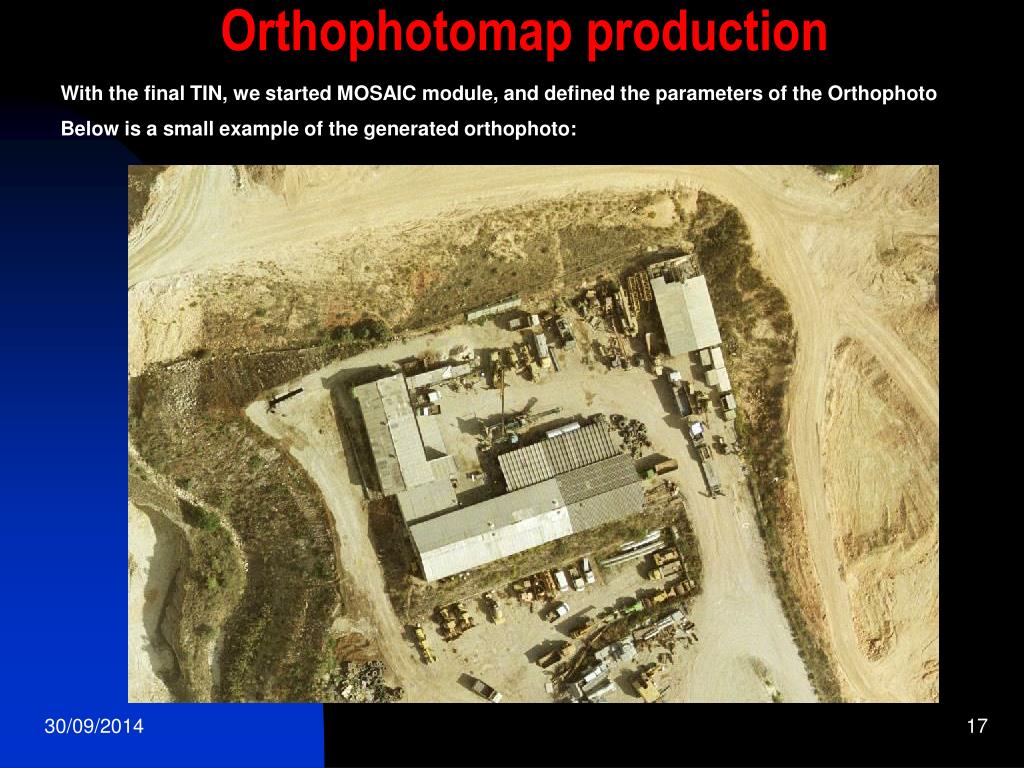 Orthophotomap production

With the final TIN, we started MOSAIC module, and defined the parameters of the Orthophoto

Below is a small example of the generated orthophoto:

30/09/2014

17